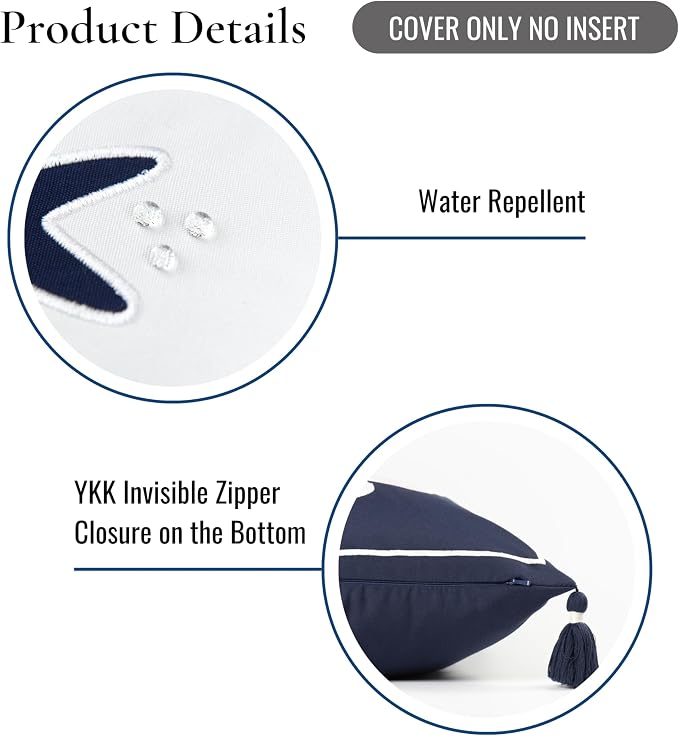 Product Details

COVER ONLY NO INSERT

Water Repellent

YKK Invisible Zipper Closure on the Bottom